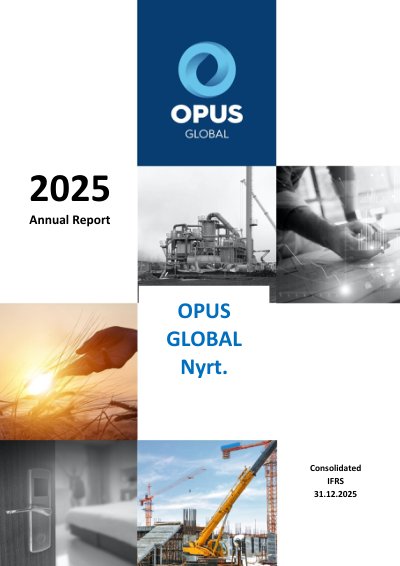 OPUS
GLOBAL

2025
Annual Report

OPUS
GLOBAL
Nyrt.

Consolidated
IFRS
31.12.2025